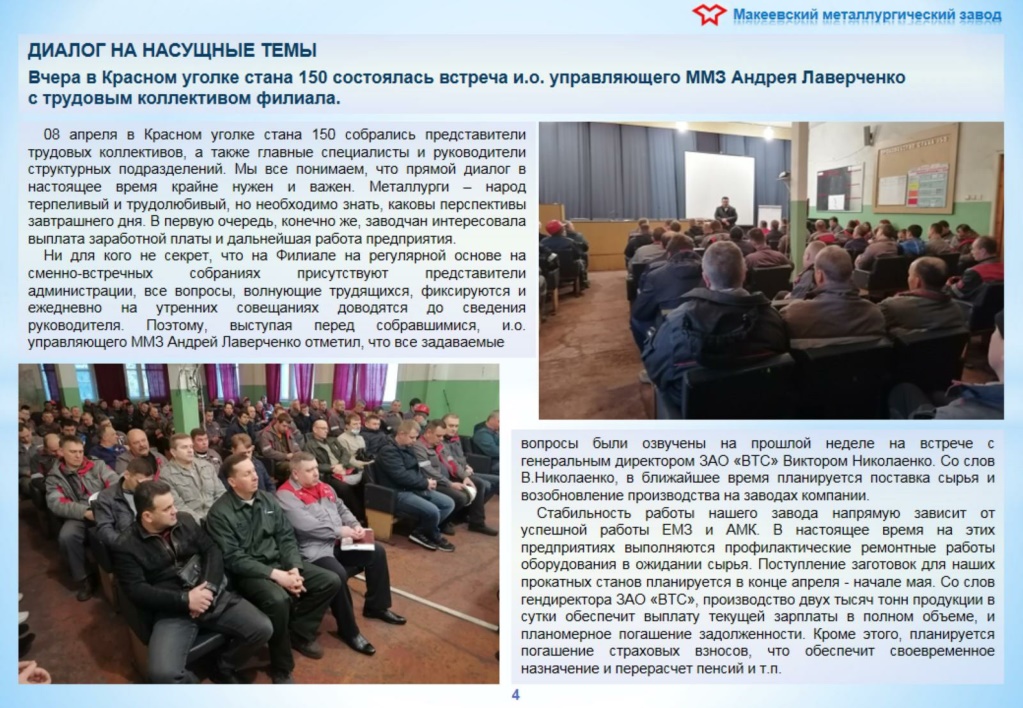 Макеевский металлургический завод

ДИАЛОГ НА НАСУЩНЫЕ ТЕМЫ

Вчера в Красном уголке стана 150 состоялась встреча и.о. управляющего ММЗ Андрея Лаверченко с трудовым коллективом филиала.

08 апреля в Красном уголке стана 150 собрались представители трудовых коллективов, а также главные специалисты и руководители структурных подразделений. Мы все понимаем, что прямой диалог в настоящее время крайне нужен и важен. Металлурги – народ терпеливый и трудолюбивый, но необходимо знать, каковы перспективы завтрашнего дня. В первую очередь, конечно же, заводчан интересовала выплата заработной платы и дальнейшая работа предприятия.

Ни для кого не секрет, что на Филиале на регулярной основе на сменно-встречных собраниях присутствуют представители администрации, все вопросы, волнующие трудящихся, фиксируются и ежедневно на утренних совещаниях доводятся до сведения руководителя. Поэтому, выступая перед собравшимися, и.о. управляющего ММЗ Андрей Лаверченко отметил, что все задаваемые вопросы были озвучены на прошлой неделе на встрече с генеральным директором ЗАО «ВТС» Виктором Николаенко. Со слов В.Николаенко, в ближайшее время планируется поставка сырья и возобновление производства на заводах компании.

Стабильность работы нашего завода напрямую зависит от успешной работы ЕМЗ и АМК. В настоящее время на этих предприятиях выполняются профилактические ремонтные работы оборудования в ожидании сырья. Поступление заготовок для наших прокатных станов планируется в конце апреля - начале мая. Со слов гендиректора ЗАО «ВТС», производство двух тысяч тонн продукции в сутки обеспечит выплату текущей зарплаты в полном объеме, и планомерное погашение задолженности. Кроме этого, планируется погашение страховых взносов, что обеспечит своевременное назначение и перерасчет пенсий и т.п.

4